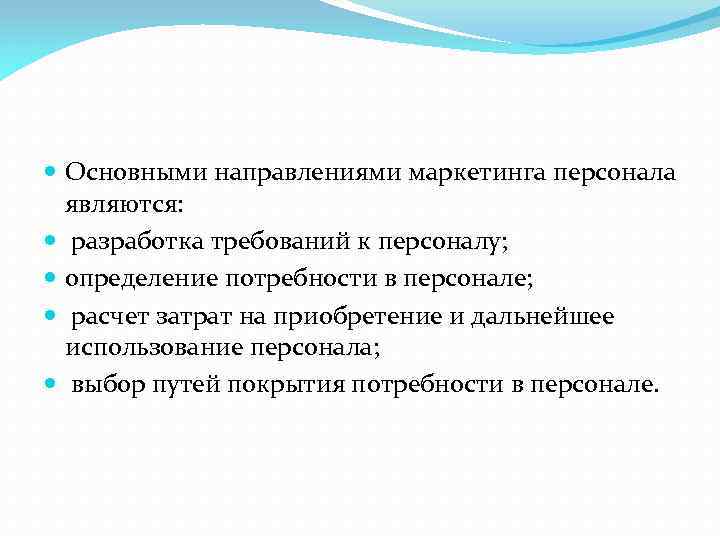 Основными направлениями маркетинга персонала являются:

разработка требований к персоналу;

определение потребности в персонале;

расчет затрат на приобретение и дальнейшее использование персонала;

выбор путей покрытия потребности в персонале.